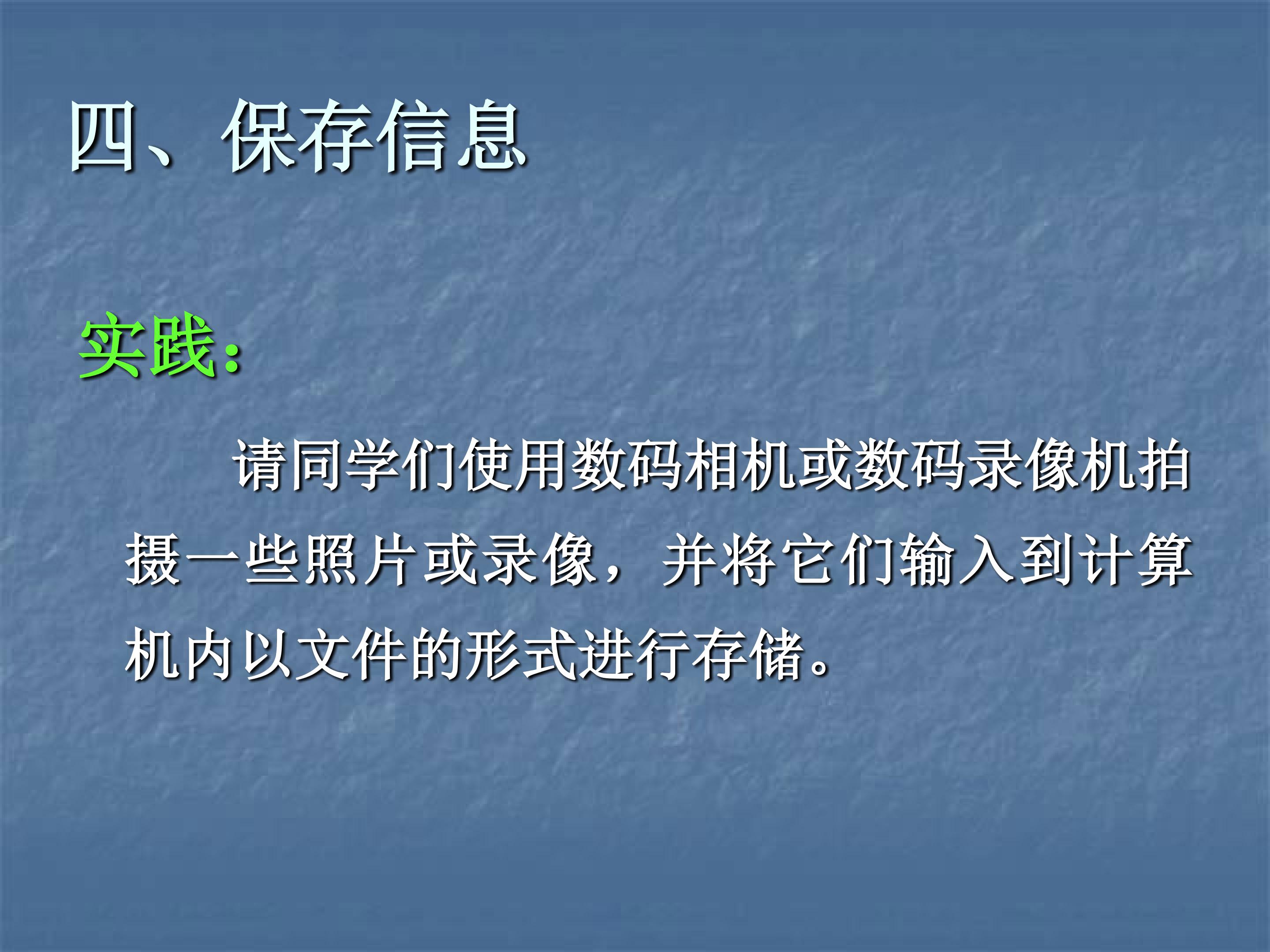 四、保存信息

实践:

请同学们使用数码相机或数码录像机拍摄一些照片或录像，并将它们输入到计算机内以文件的形式进行存储。